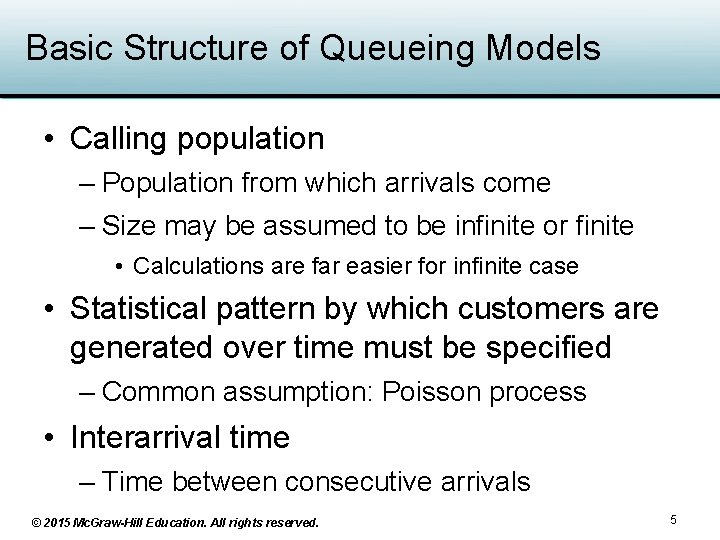 Basic Structure of Queueing Models

• Calling population
– Population from which arrivals come
– Size may be assumed to be infinite or finite
• Calculations are far easier for infinite case
• Statistical pattern by which customers are generated over time must be specified
– Common assumption: Poisson process
• Interarrival time
– Time between consecutive arrivals

© 2015 McGraw-Hill Education. All rights reserved.

5